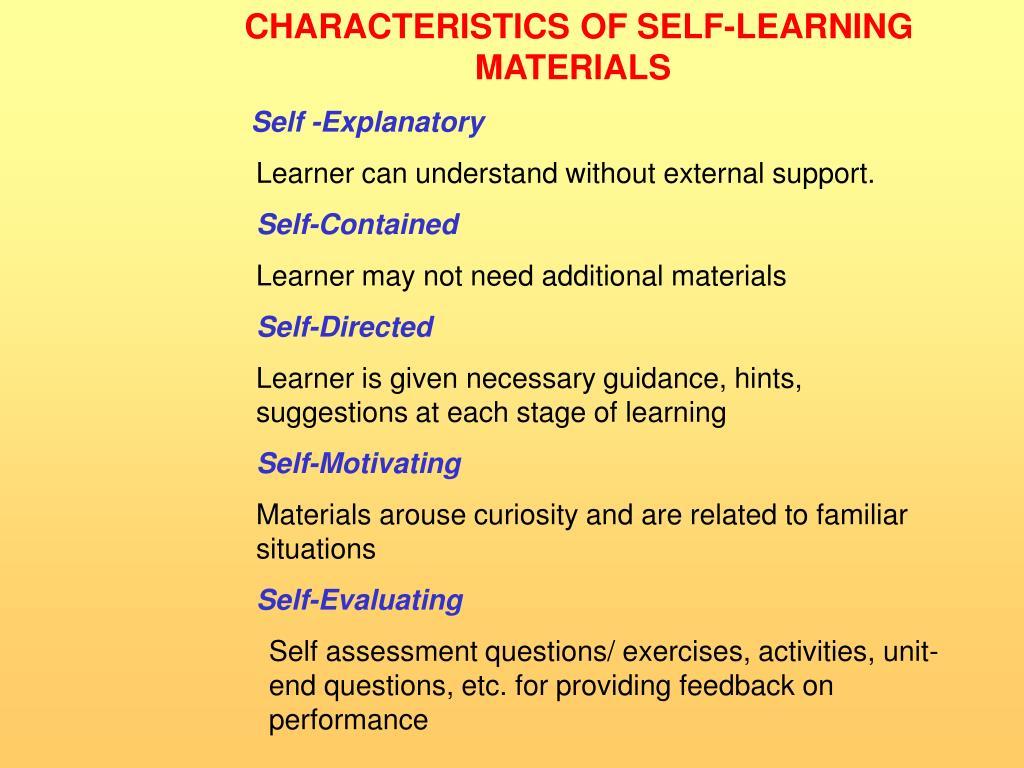 CHARACTERISTICS OF SELF-LEARNING MATERIALS

Self -Explanatory

Learner can understand without external support.

Self-Contained

Learner may not need additional materials

Self-Directed

Learner is given necessary guidance, hints, suggestions at each stage of learning

Self-Motivating

Materials arouse curiosity and are related to familiar situations

Self-Evaluating

Self assessment questions/ exercises, activities, unit-end questions, etc. for providing feedback on performance